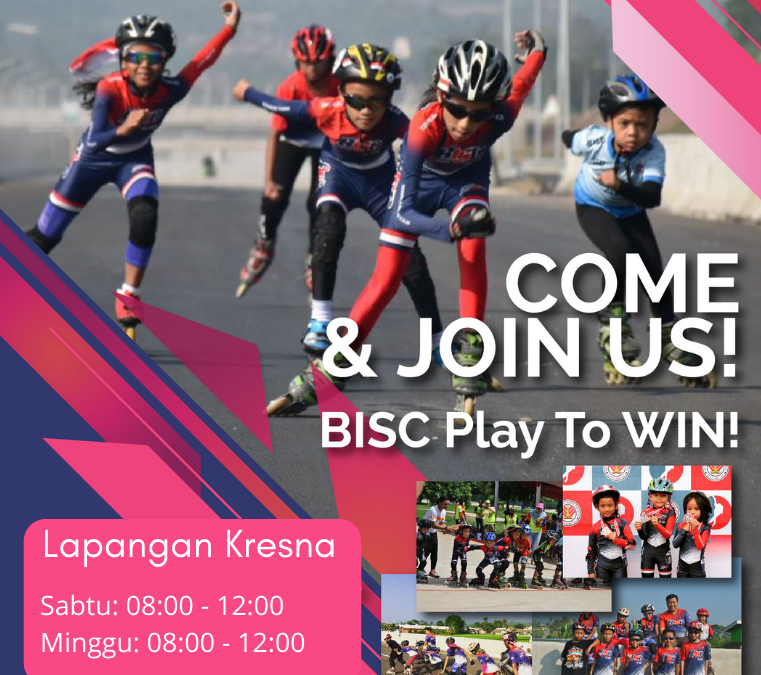 COME & JOIN US!

BISC Play To WIN!

Lapangan Kresna

Sabtu: 08:00 - 12:00
Minggu: 08:00 - 12:00